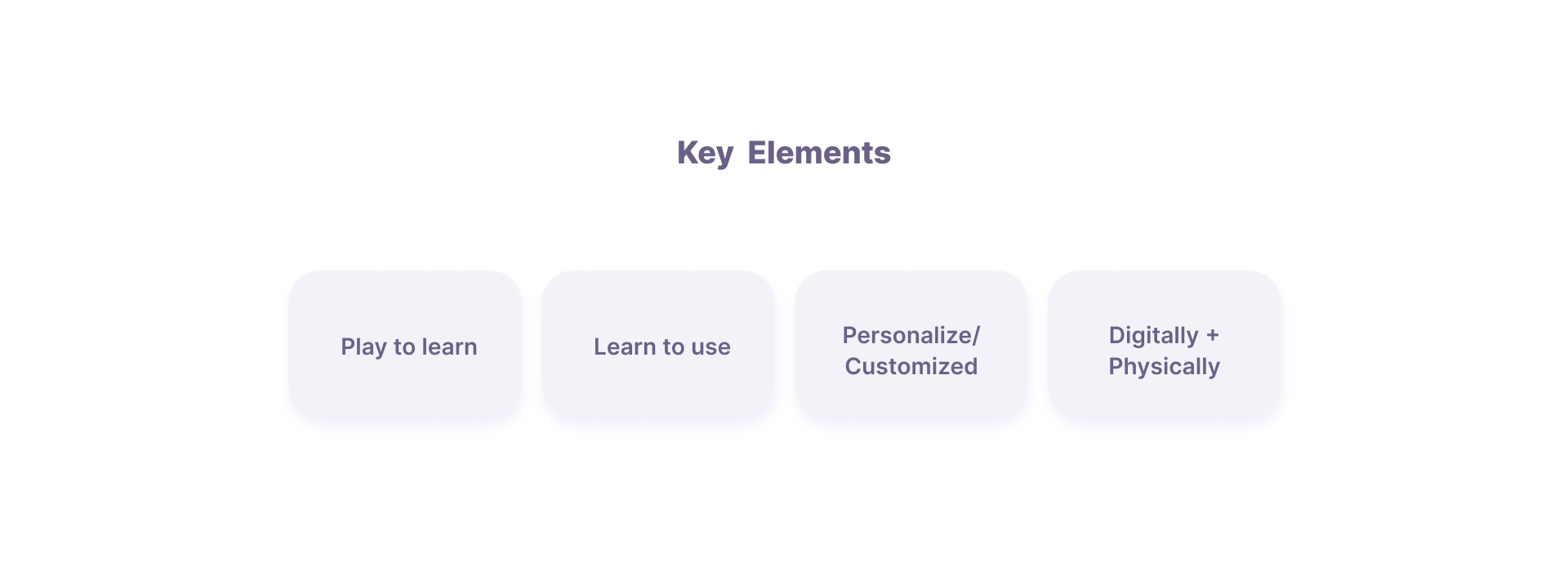 Key Elements

Play to learn

Learn to use

Personalize/ Customized

Digitally + Physically